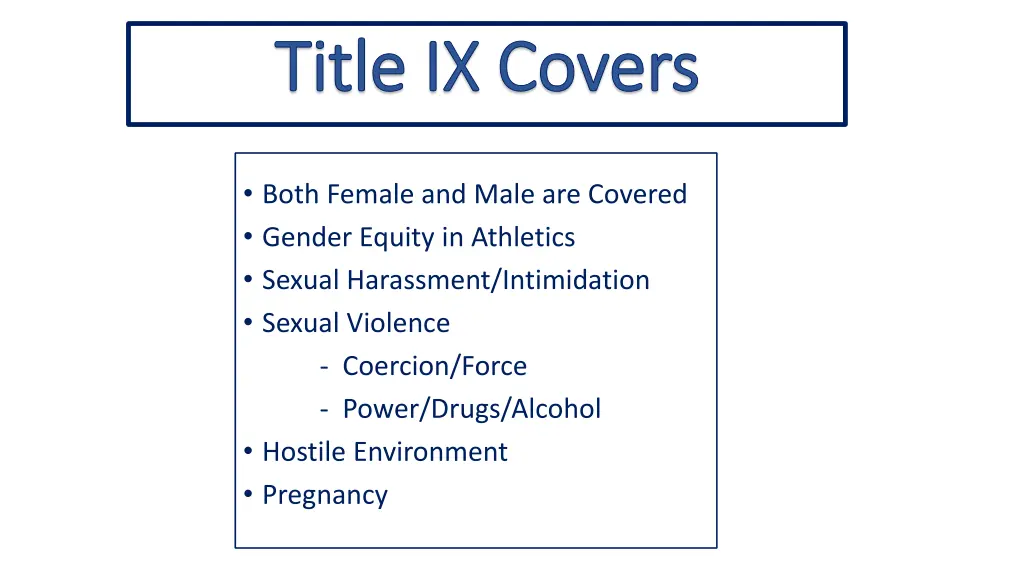 Title IX Covers

• Both Female and Male are Covered
• Gender Equity in Athletics
• Sexual Harassment/Intimidation
• Sexual Violence
- Coercion/Force
- Power/Drugs/Alcohol
• Hostile Environment
• Pregnancy